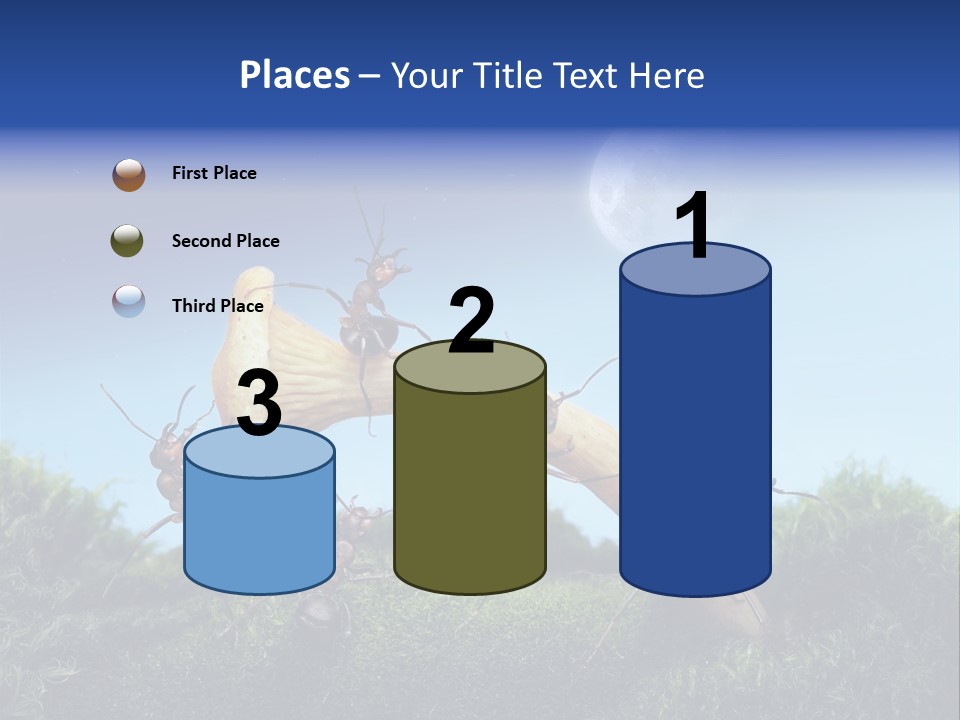 Places – Your Title Text Here

First Place

Second Place

Third Place

3

2

1